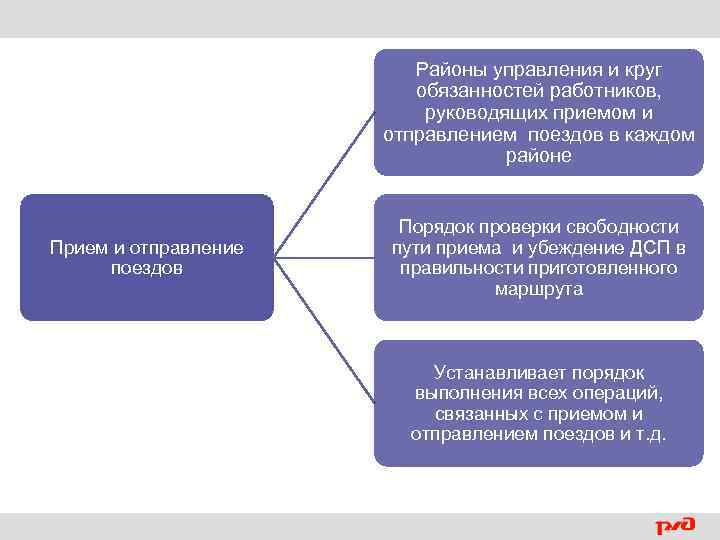 Прием и отправление поездов

Районы управления и круг обязанностей работников, руководящих приемом и отправлением  поездов в каждом районе

Порядок проверки свободности пути приема  и убеждение ДСП в правильности приготовленного маршрута

Устанавливает порядок выполнения всех операций, связанных с приемом и отправлением поездов и т.д.

РЖД